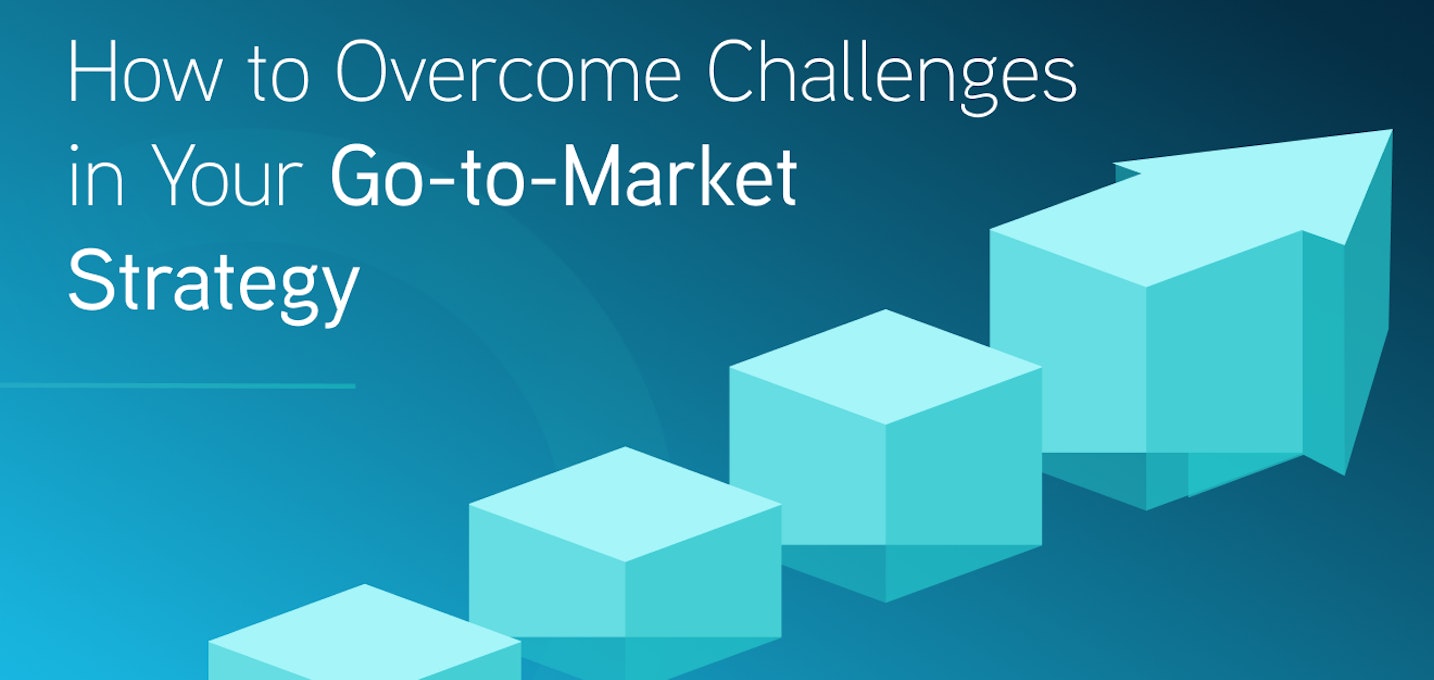 How to Overcome Challenges in Your Go-to-Market Strategy